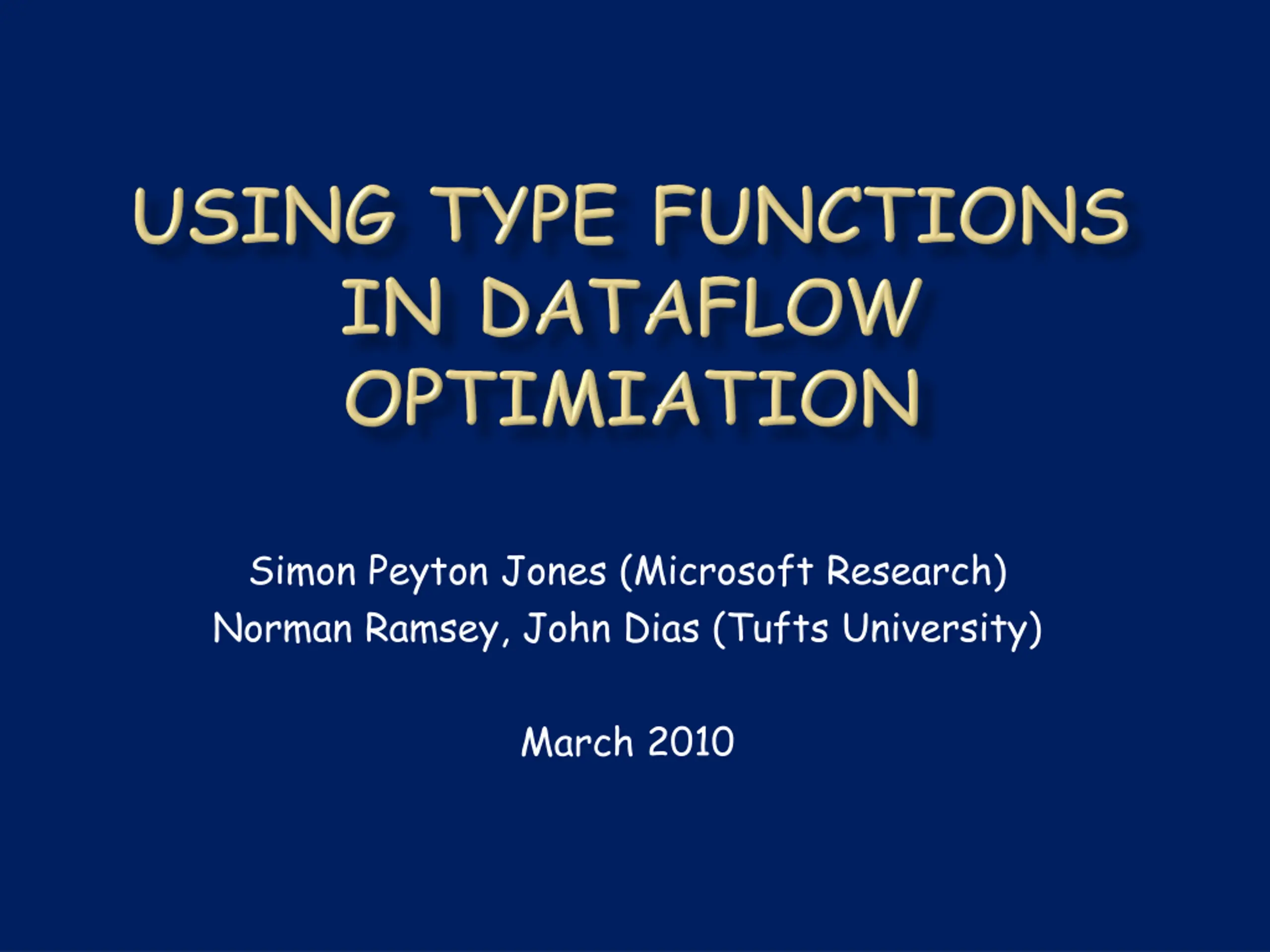 USING TYPE FUNCTIONS IN DATAFLOW OPTIMIATION

Simon Peyton Jones (Microsoft Research)
Norman Ramsey, John Dias (Tufts University)

March 2010